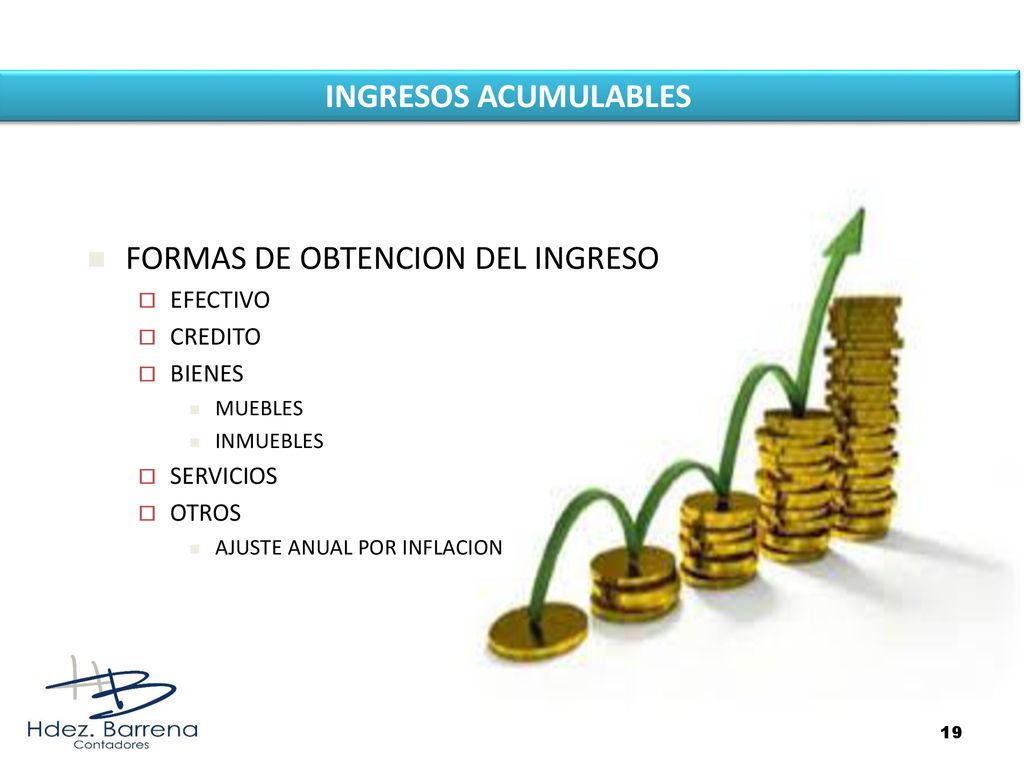 INGRESOS ACUMULABLES

FORMAS DE OBTENCION DEL INGRESO
EFECTIVO
CREDITO
BIENES
MUEBLES
INMUEBLES
SERVICIOS
OTROS
AJUSTE ANUAL POR INFLACION

HB
Hdez. Barrena
Contadores

19